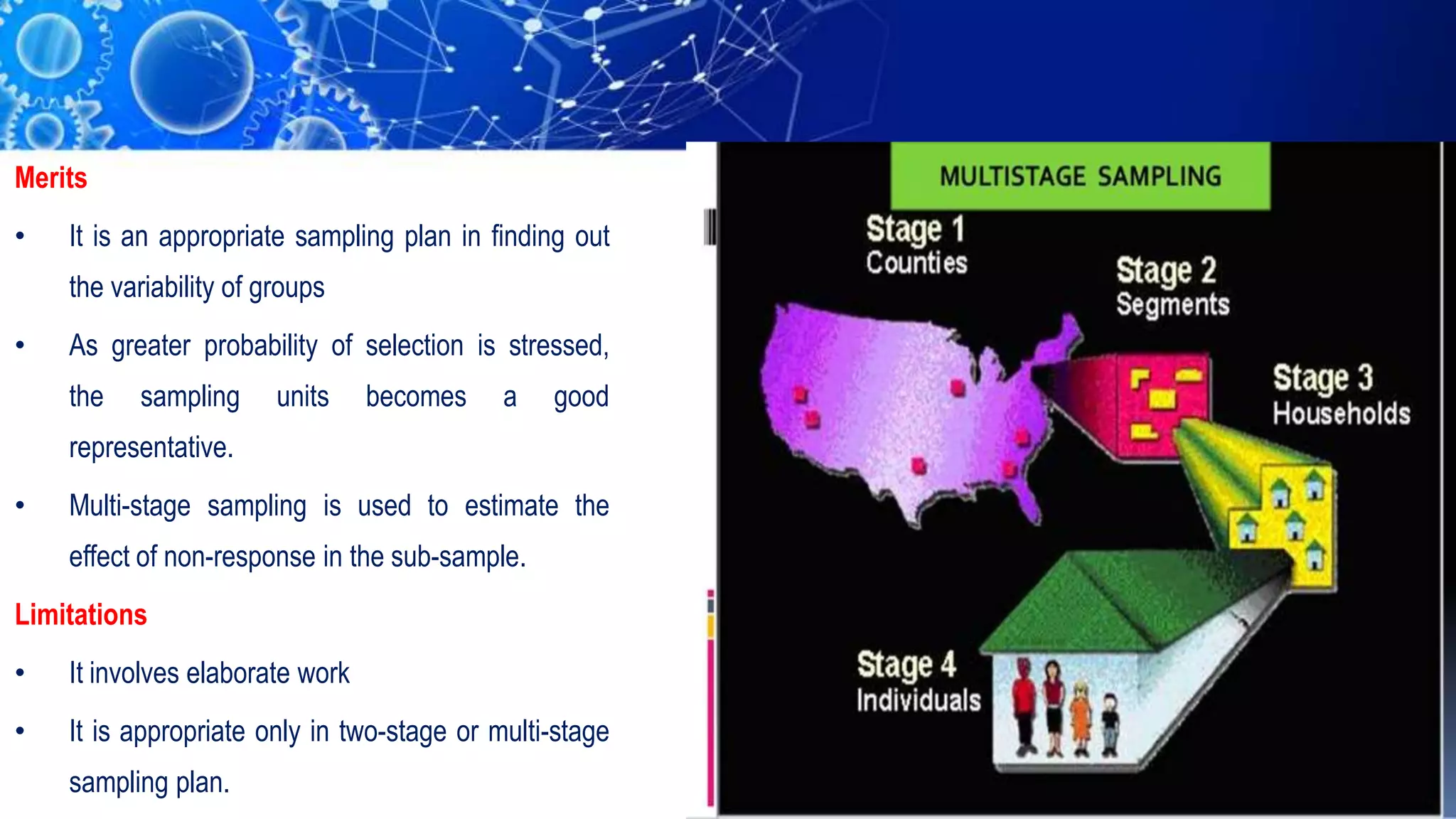 Merits

• It is an appropriate sampling plan in finding out the variability of groups

• As greater probability of selection is stressed, the sampling units becomes a good representative.

• Multi-stage sampling is used to estimate the effect of non-response in the sub-sample.

Limitations

• It involves elaborate work

• It is appropriate only in two-stage or multi-stage sampling plan.

MULTISTAGE SAMPLING

Stage 1
Counties

Stage 2
Segments

Stage 3
Households

Stage 4
Individuals